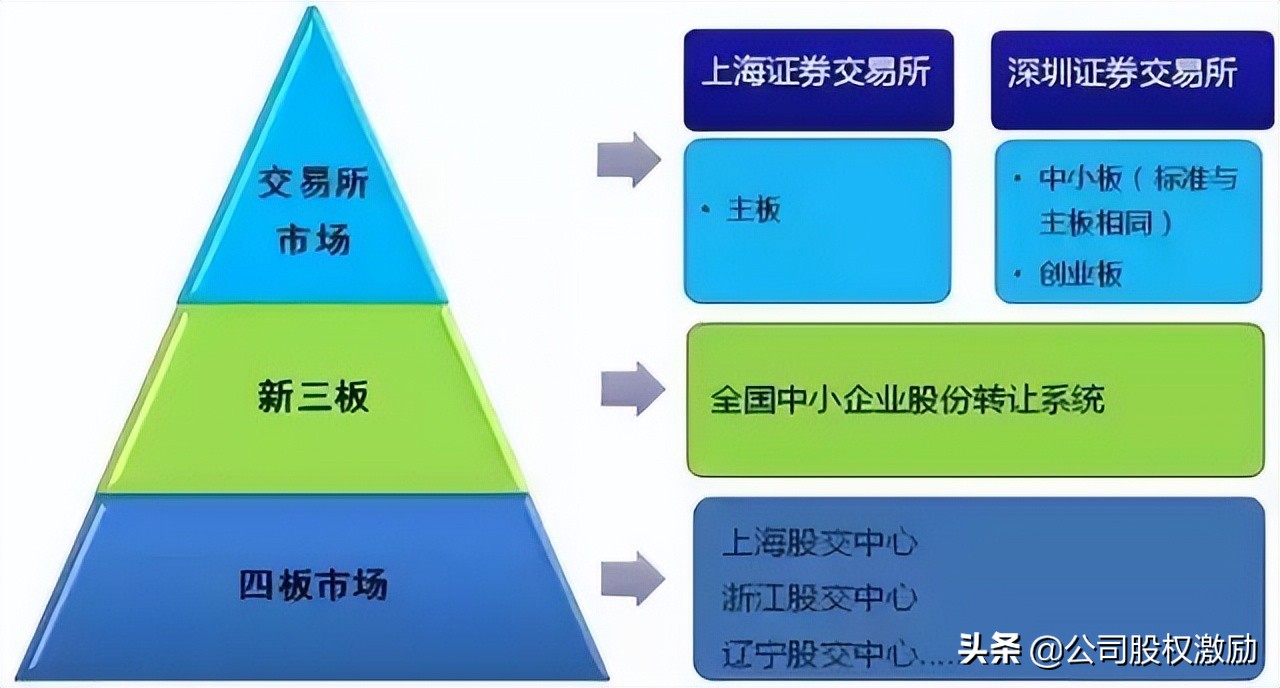 交易所市场

新三板

四板市场

上海证券交易所

深圳证券交易所

• 主板

• 中小板（标准与主板相同）

• 创业板

全国中小企业股份转让系统

上海股交中心

浙江股交中心

辽宁股交中心……

头条 @公司股权激励